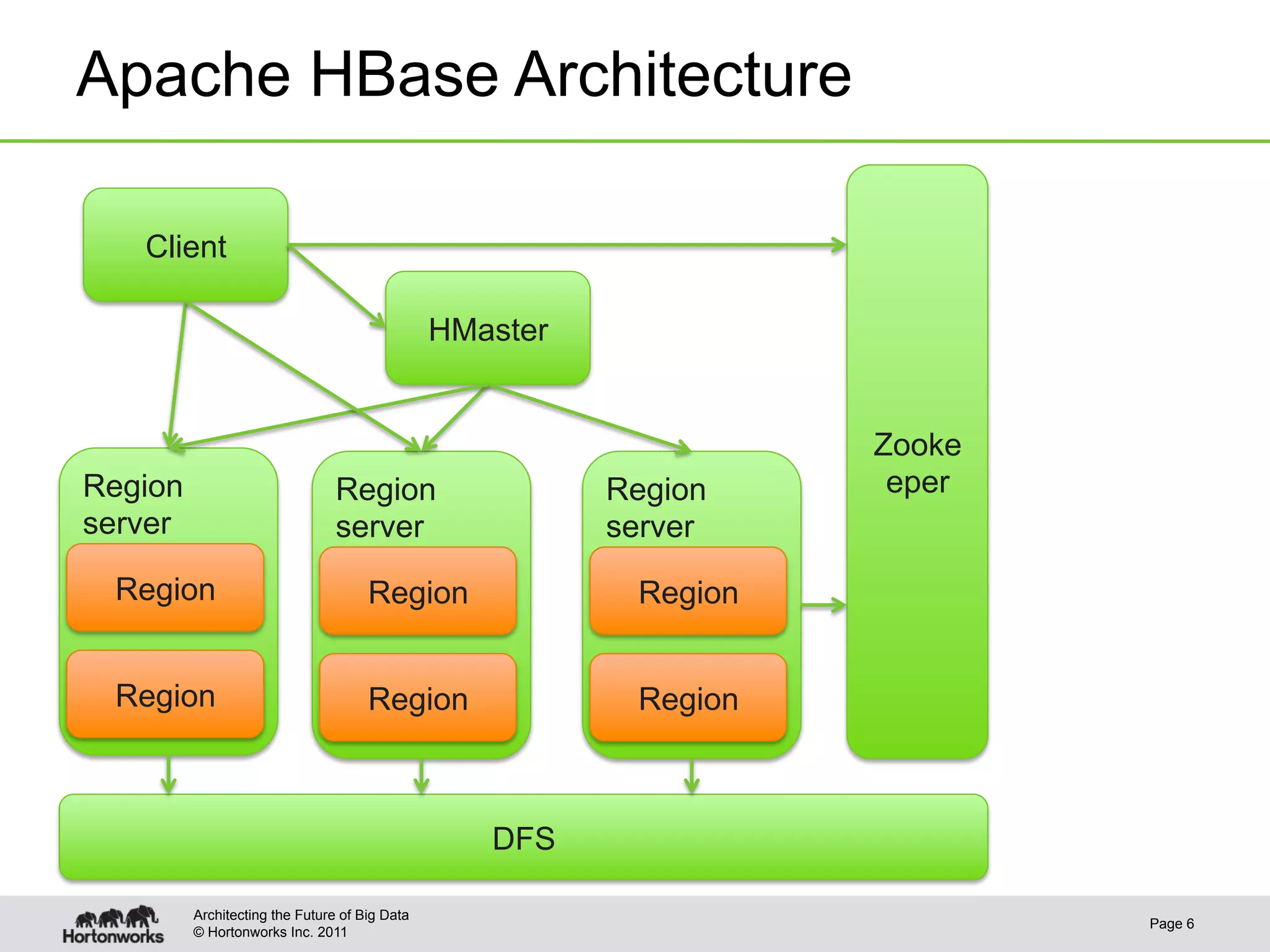 Apache HBase Architecture

Client

HMaster

Zooke
eper

Region server

Region

Region

Region server

Region

Region

Region server

Region

Region

DFS

Hortonworks

Architecting the Future of Big Data
© Hortonworks Inc. 2011

Page 6